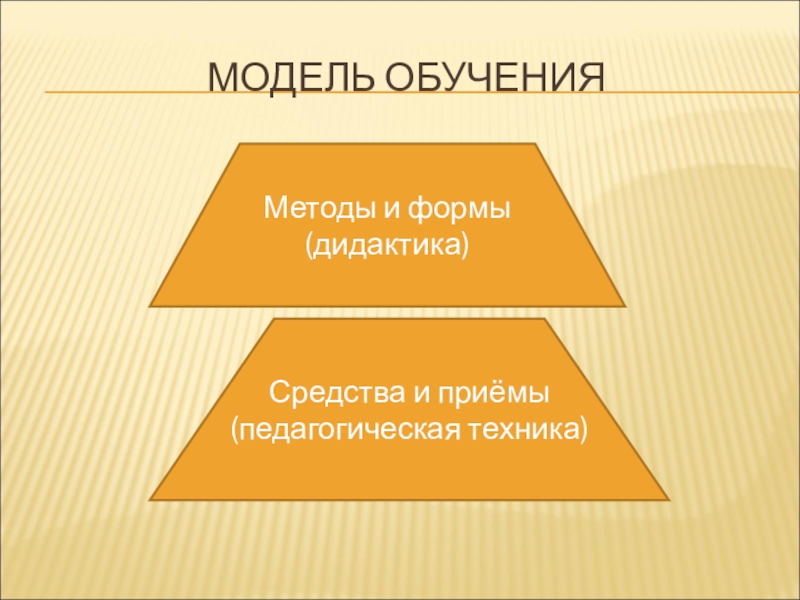 МОДЕЛЬ ОБУЧЕНИЯ

Методы и формы (дидактика)

Средства и приёмы (педагогическая техника)